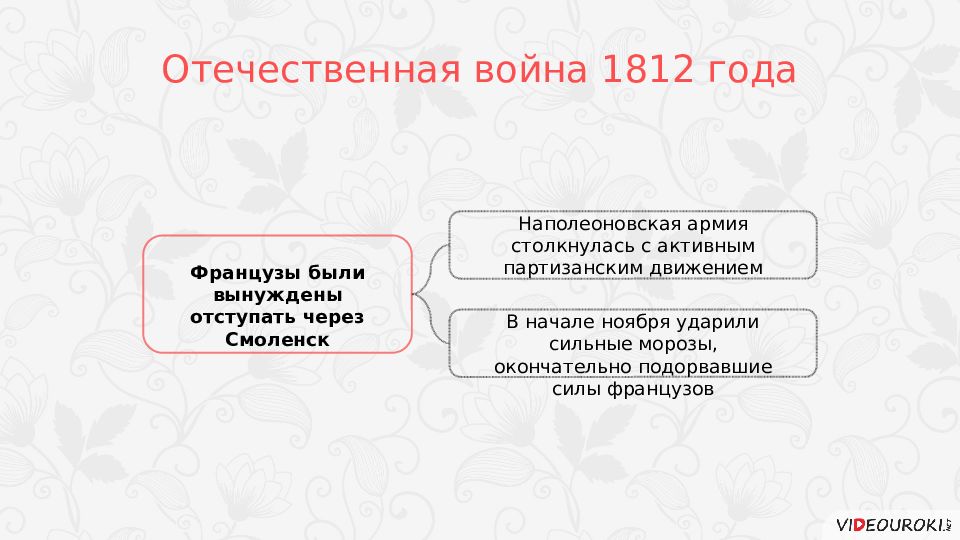 Отечественная война 1812 года

Французы были вынуждены отступать через Смоленск

Наполеоновская армия столкнулась с активным партизанским движением

В начале ноября ударили сильные морозы, окончательно подорвавшие силы французов

VIDEOUROKI.NET